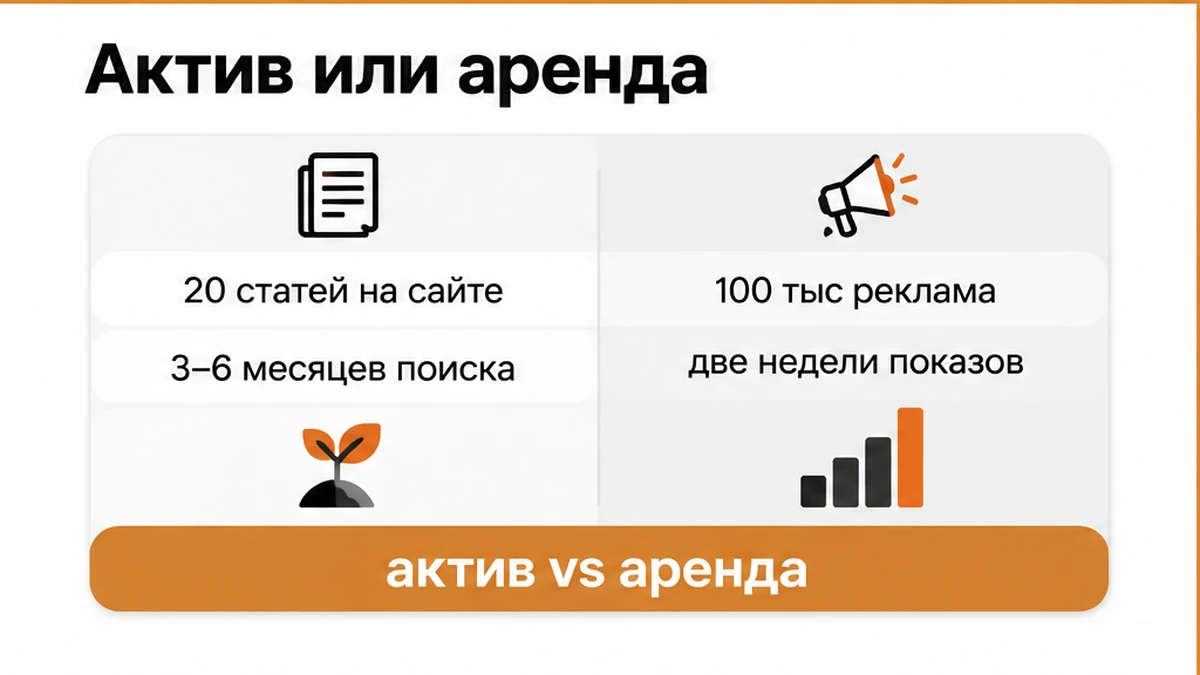 Актив или аренда

20 статей на сайте

3–6 месяцев поиска

100 тыс реклама

две недели показов

актив vs аренда